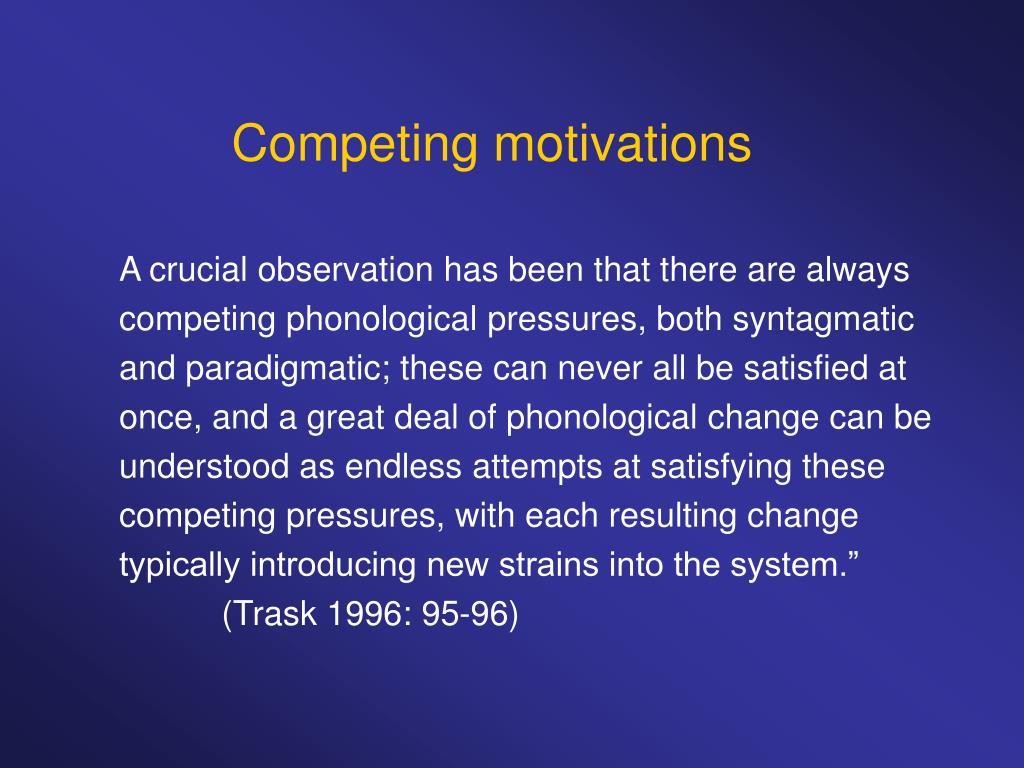 Competing motivations

A crucial observation has been that there are always competing phonological pressures, both syntagmatic and paradigmatic; these can never all be satisfied at once, and a great deal of phonological change can be understood as endless attempts at satisfying these competing pressures, with each resulting change typically introducing new strains into the system.”

(Trask 1996: 95-96)